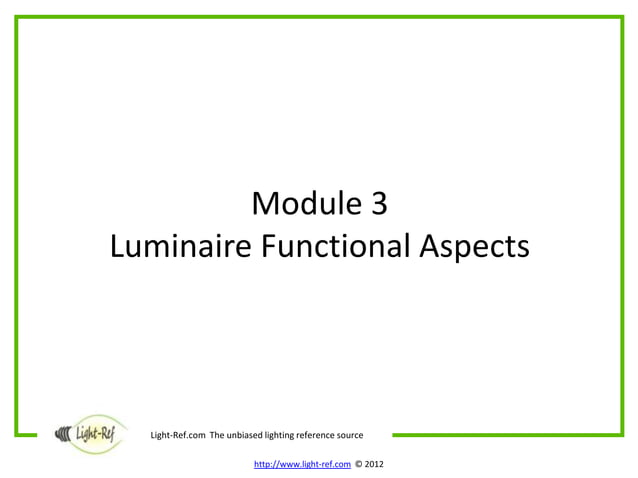 Module 3
Luminaire Functional Aspects

Light-Ref

Light-Ref.com The unbiased lighting reference source

http://www.light-ref.com © 2012